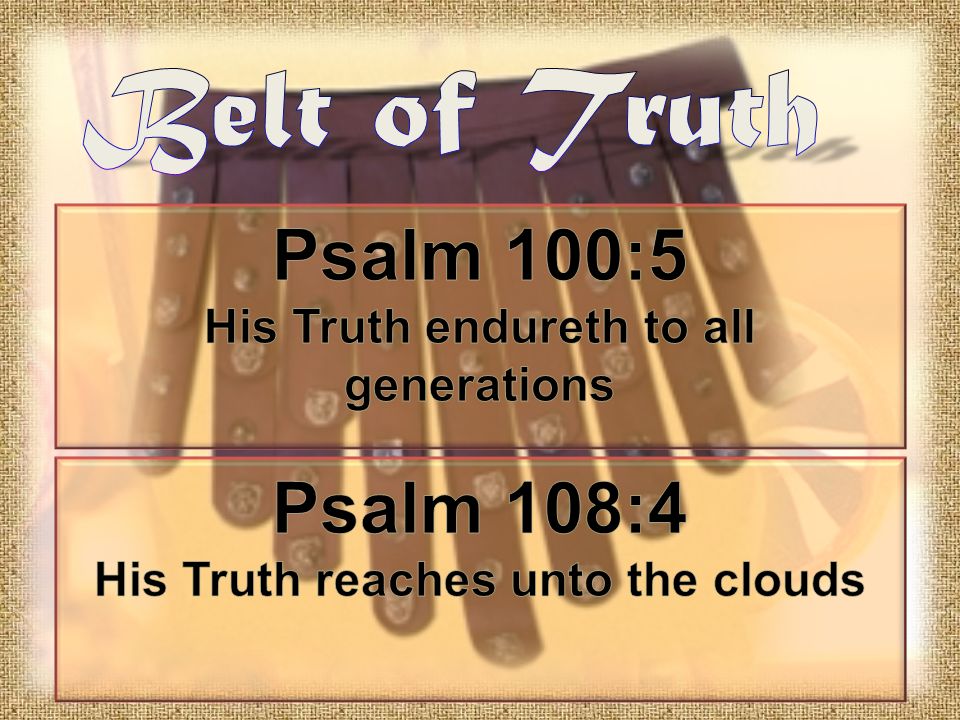 Belt of Truth

Psalm 100:5
His Truth endureth to all generations

Psalm 108:4
His Truth reaches unto the clouds